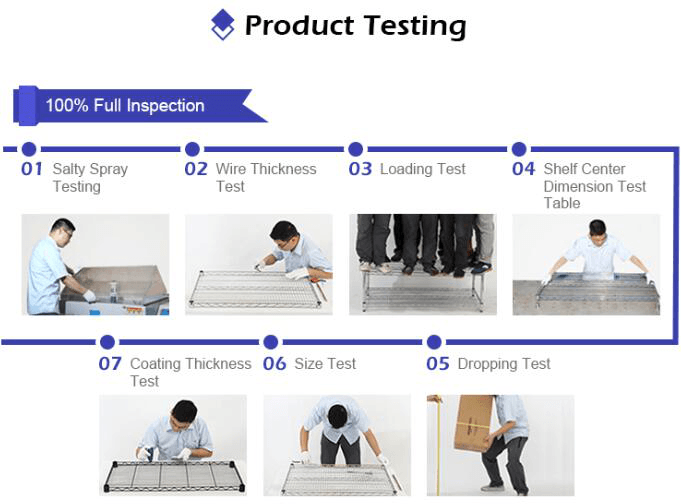 Product Testing

100% Full Inspection

01 Salty Spray Testing

02 Wire Thickness Test

03 Loading Test

04 Shelf Center Dimension Test Table

07 Coating Thickness Test

06 Size Test

05 Dropping Test